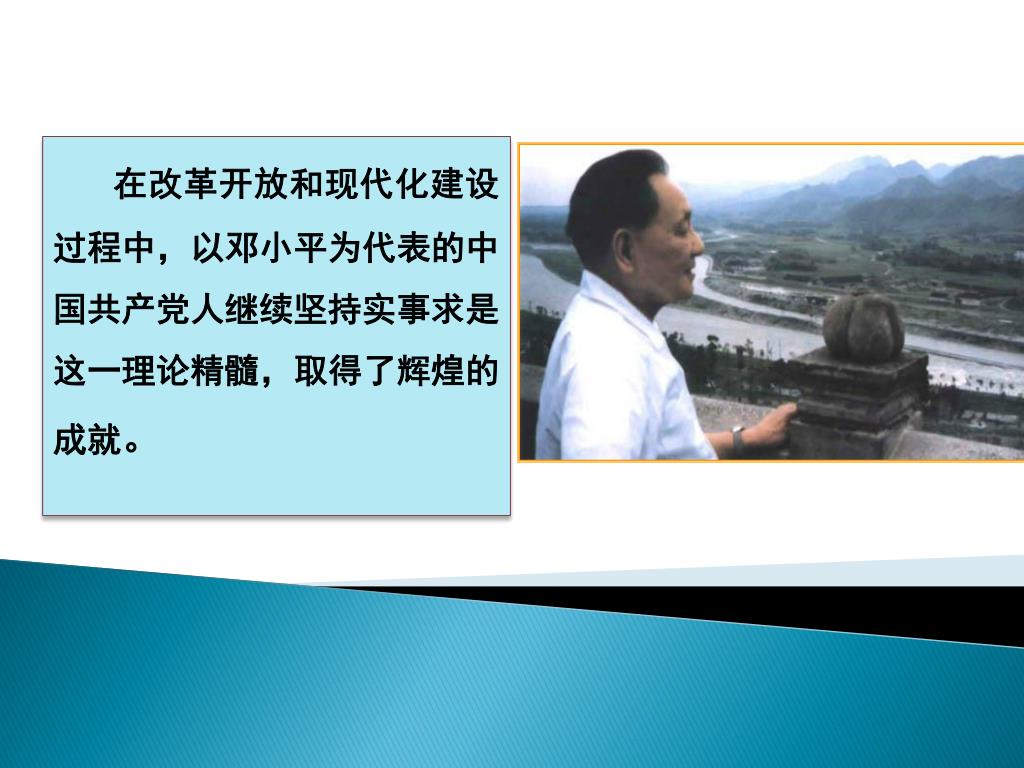 在改革开放和现代化建设过程中，以邓小平为代表的中国共产党人继续坚持实事求是这一理论精髓，取得了辉煌的成就。